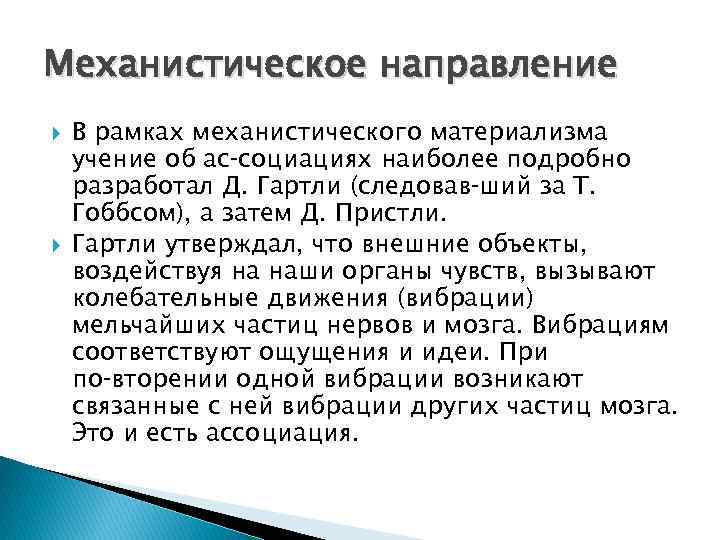 Механистическое направление

В рамках механистического материализма учение об ас-социациях наиболее подробно разработал Д. Гартли (следовав-ший за Т. Гоббсом), а затем Д. Пристли.

Гартли утверждал, что внешние объекты, воздействуя на наши органы чувств, вызывают колебательные движения (вибрации) мельчайших частиц нервов и мозга. Вибрациям соответствуют ощущения и идеи. При по-вторении одной вибрации возникают связанные с ней вибрации других частиц мозга. Это и есть ассоциация.